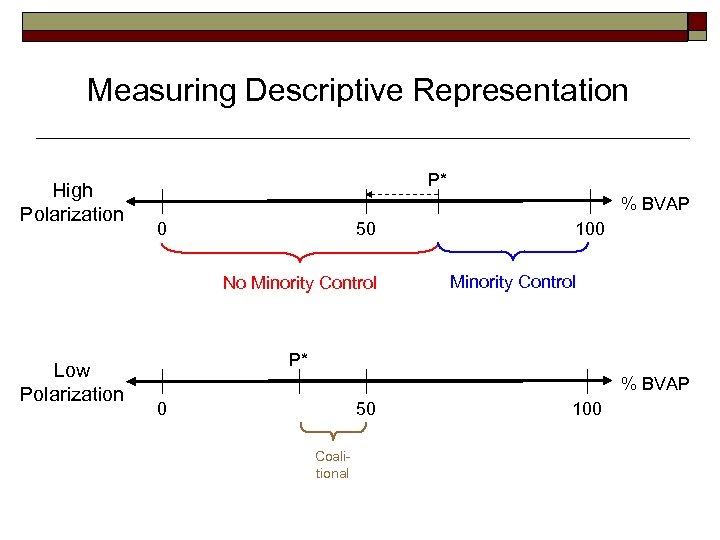 Measuring Descriptive Representation

High Polarization

P*

% BVAP

0

50

100

No Minority Control

Minority Control

Low Polarization

P*

% BVAP

0

50

100

Coalitional